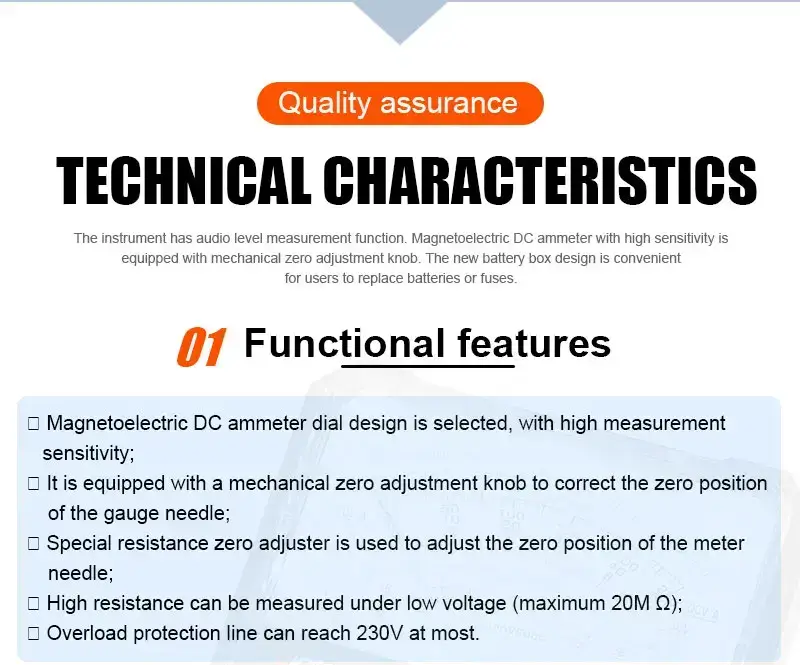 Quality assurance

TECHNICAL CHARACTERISTICS

The instrument has audio level measurement function. Magnetoelectric DC ammeter with high sensitivity is equipped with mechanical zero adjustment knob. The new battery box design is convenient for users to replace batteries or fuses.

01 Functional features

□ Magnetoelectric DC ammeter dial design is selected, with high measurement sensitivity;
□ It is equipped with a mechanical zero adjustment knob to correct the zero position of the gauge needle;
□ Special resistance zero adjuster is used to adjust the zero position of the meter needle;
□ High resistance can be measured under low voltage (maximum 20M Ω);
□ Overload protection line can reach 230V at most.